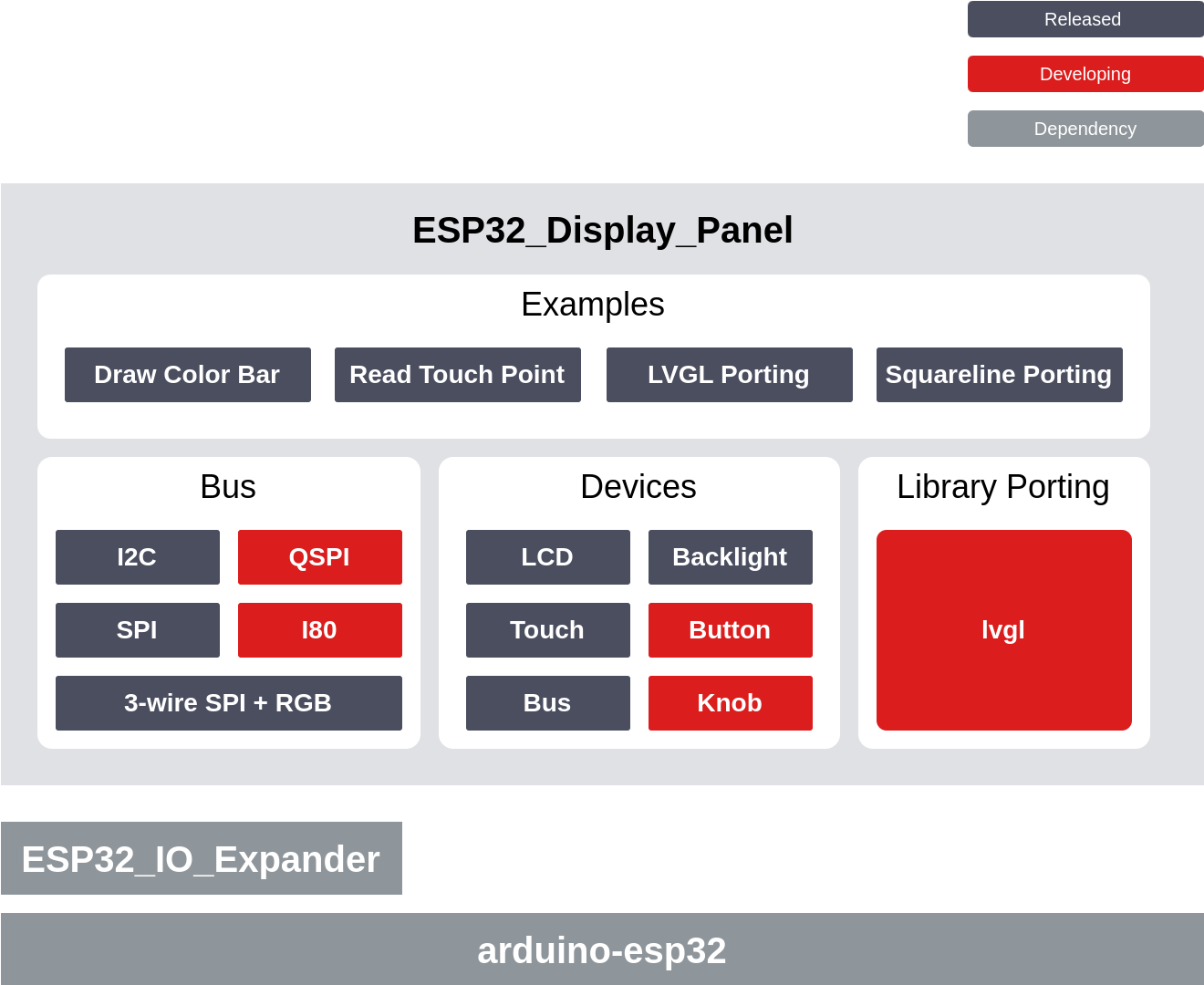 Released
Developing
Dependency

ESP32_Display_Panel

Examples

Draw Color Bar
Read Touch Point
LVGL Porting
Squareline Porting

Bus

I2C
QSPI
SPI
I80
3-wire SPI + RGB

Devices

LCD
Backlight
Touch
Button
Bus
Knob

Library Porting

lvgl

ESP32_IO_Expander

arduino-esp32